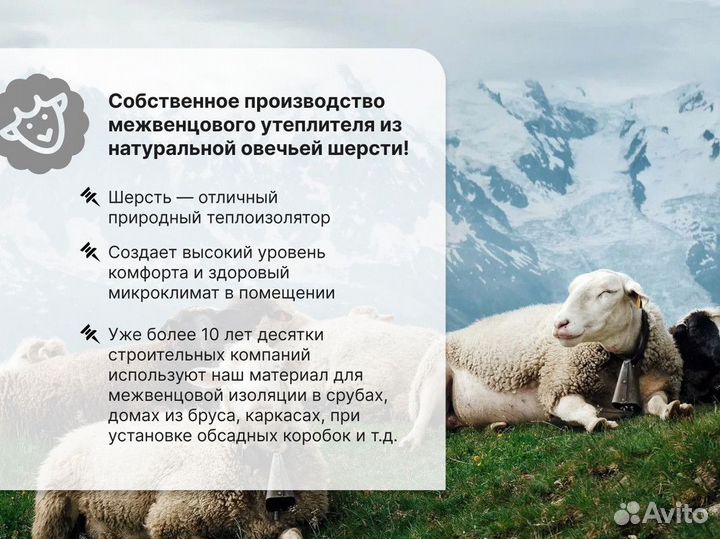 Собственное производство межвенцового утеплителя из натуральной овечьей шерсти!

Шерсть — отличный природный теплоизолятор

Создает высокий уровень комфорта и здоровый микроклимат в помещении

Уже более 10 лет десятки строительных компаний используют наш материал для межвенцовой изоляции в срубах, домах из бруса, каркасах, при установке обсадных коробок и т.д.

Avito